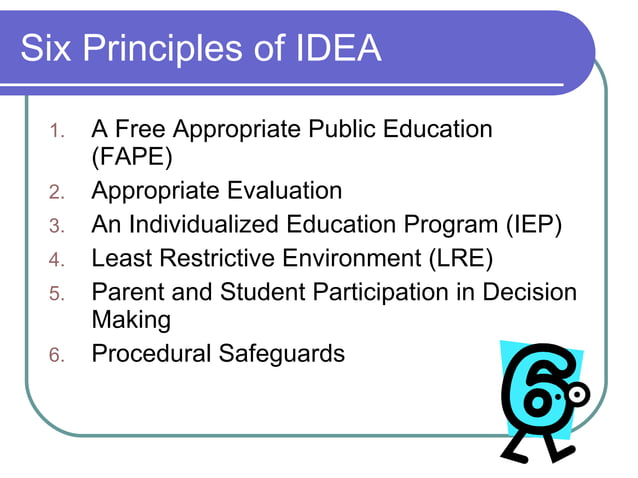 Six Principles of IDEA

1. A Free Appropriate Public Education (FAPE)
2. Appropriate Evaluation
3. An Individualized Education Program (IEP)
4. Least Restrictive Environment (LRE)
5. Parent and Student Participation in Decision Making
6. Procedural Safeguards

6